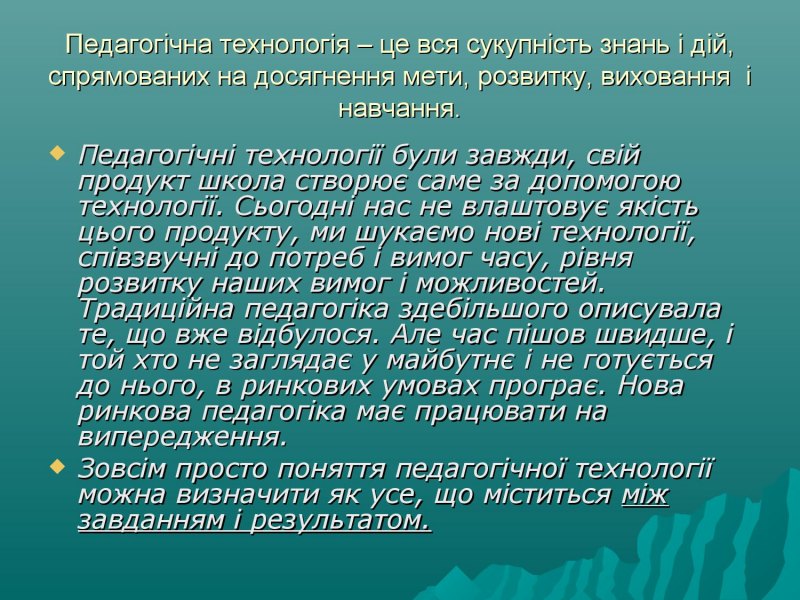 Педагогічна технологія – це вся сукупність знань і дій, спрямованих на досягнення мети, розвитку, виховання і навчання.

Педагогічні технології були завжди, свій продукт школа створює саме за допомогою технології. Сьогодні нас не влаштовує якість цього продукту, ми шукаємо нові технології, співзвучні до потреб і вимог часу, рівня розвитку наших вимог і можливостей. Традиційна педагогіка здебільшого описувала те, що вже відбулося. Але час пішов швидше, і той хто не заглядає у майбутнє і не готується до нього, в ринкових умовах програє. Нова ринкова педагогіка має працювати на випередження.

Зовсім просто поняття педагогічної технології можна визначити як усе, що міститься між завданням і результатом.